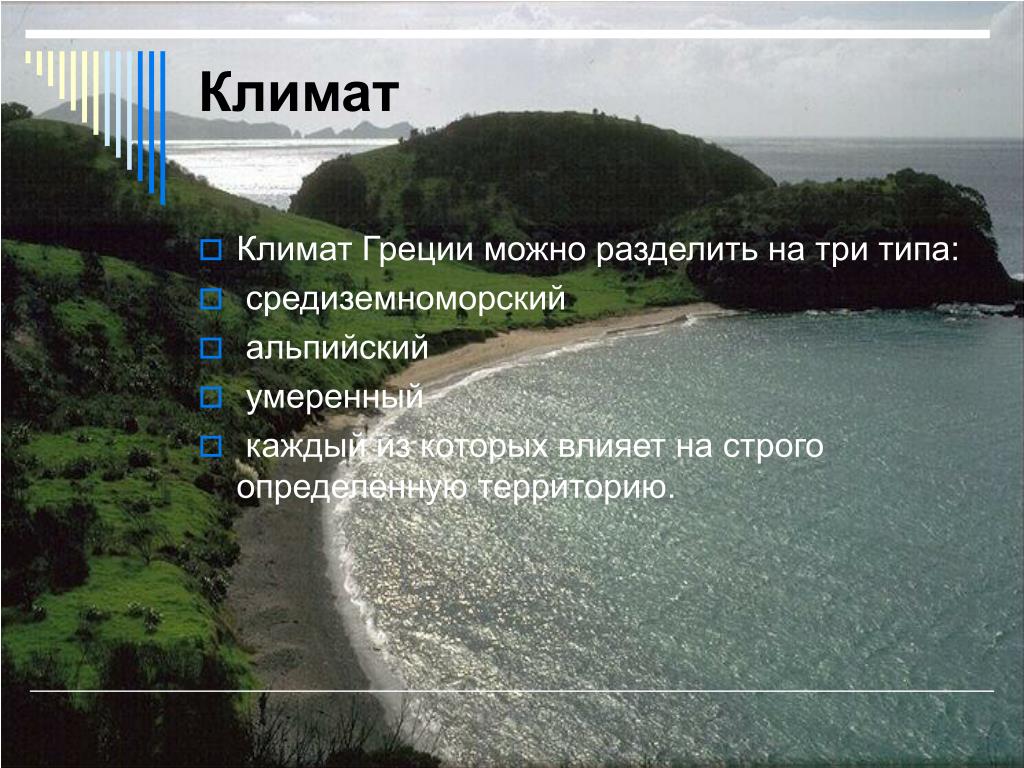 Климат

Климат Греции можно разделить на три типа:

средиземноморский

альпийский

умеренный

каждый из которых влияет на строго определённую территорию.